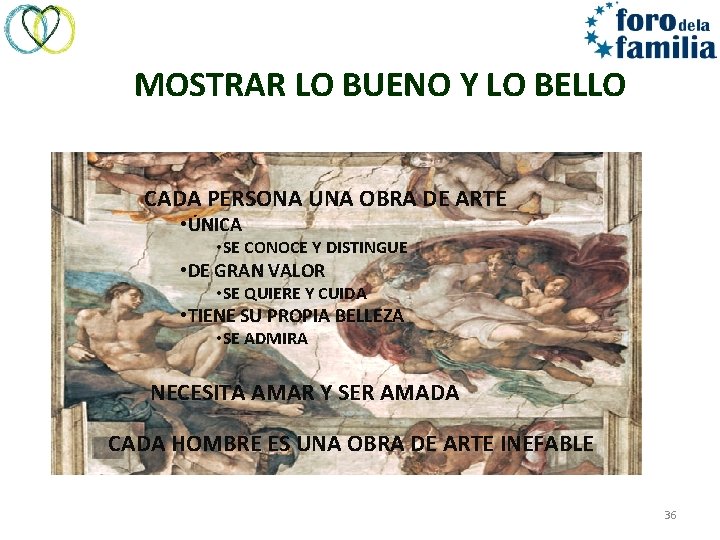 foro de la familia

MOSTRAR LO BUENO Y LO BELLO

CADA PERSONA UNA OBRA DE ARTE
•ÚNICA
•SE CONOCE Y DISTINGUE
•DE GRAN VALOR
•SE QUIERE Y CUIDA
•TIENE SU PROPIA BELLEZA
•SE ADMIRA

NECESITA AMAR Y SER AMADA

CADA HOMBRE ES UNA OBRA DE ARTE INEFABLE

36